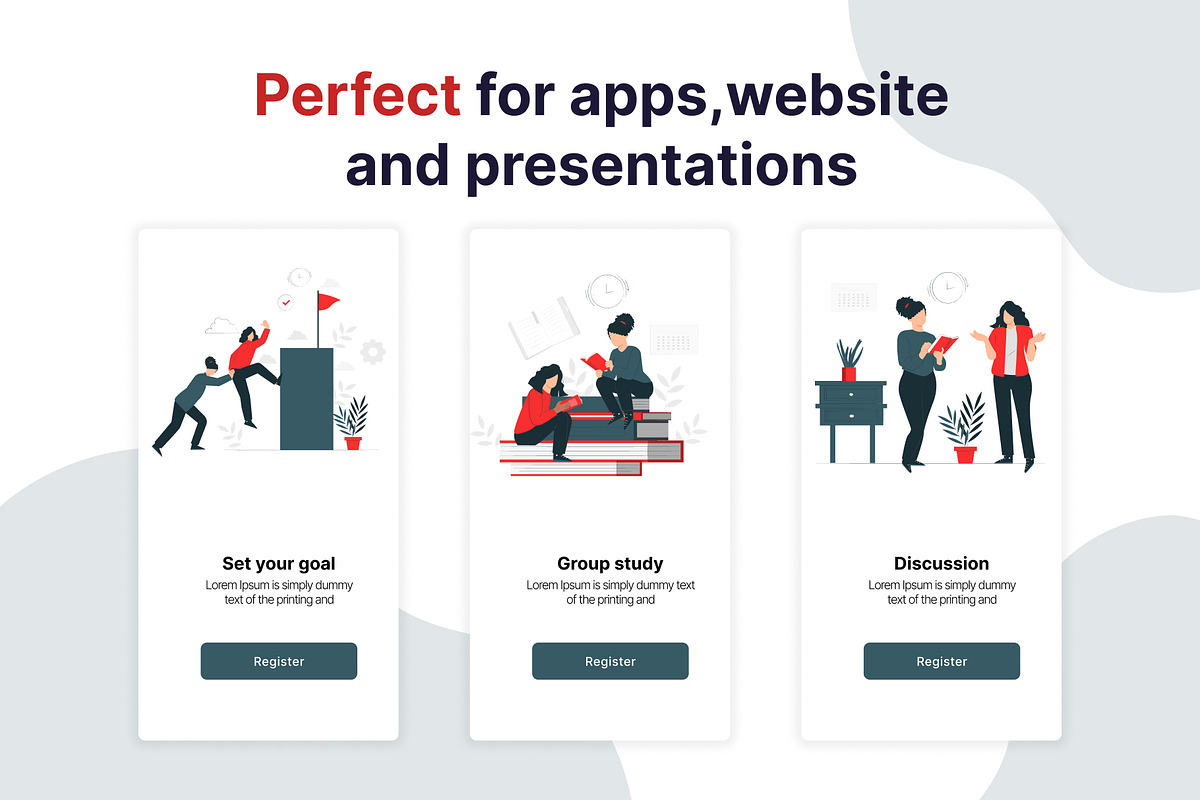 Perfect for apps,website and presentations

Set your goal
Lorem Ipsum is simply dummy text of the printing and

Register

Group study
Lorem Ipsum is simply dummy text of the printing and

Register

Discussion
Lorem Ipsum is simply dummy text of the printing and

Register